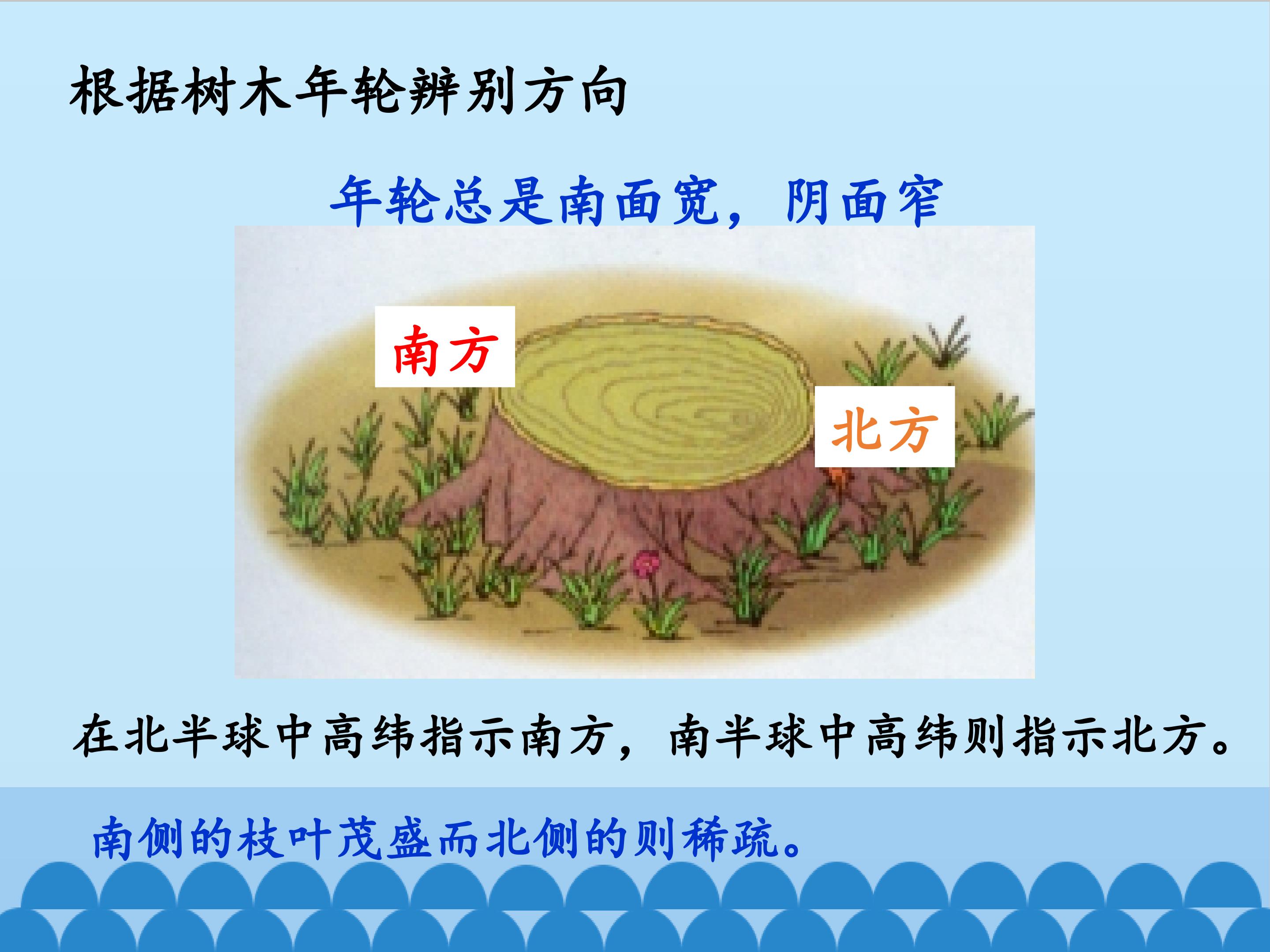 根据树木年轮辨别方向

年轮总是南面宽，阴面窄

南方

北方

在北半球中高纬指示南方，南半球中高纬则指示北方。

南侧的枝叶茂盛而北侧的则稀疏。